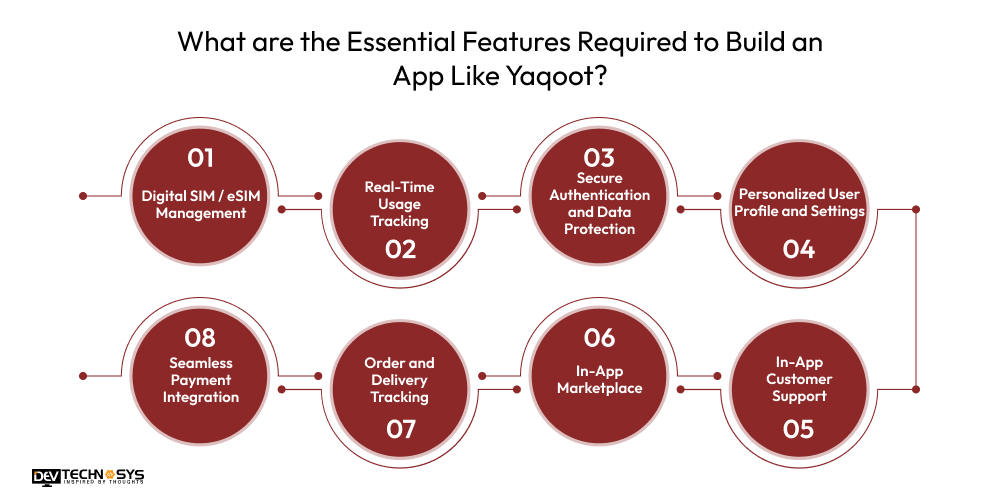 What are the Essential Features Required to Build an App Like Yaqoot?

01
Digital SIM / eSIM Management

Real-Time Usage Tracking
02

03
Secure Authentication and Data Protection

Personalized User Profile and Settings
04

In-App Customer Support
05

06
In-App Marketplace

Order and Delivery Tracking
07

08
Seamless Payment Integration

DEV TECHNOSYS
INSPIRED BY THOUGHTS